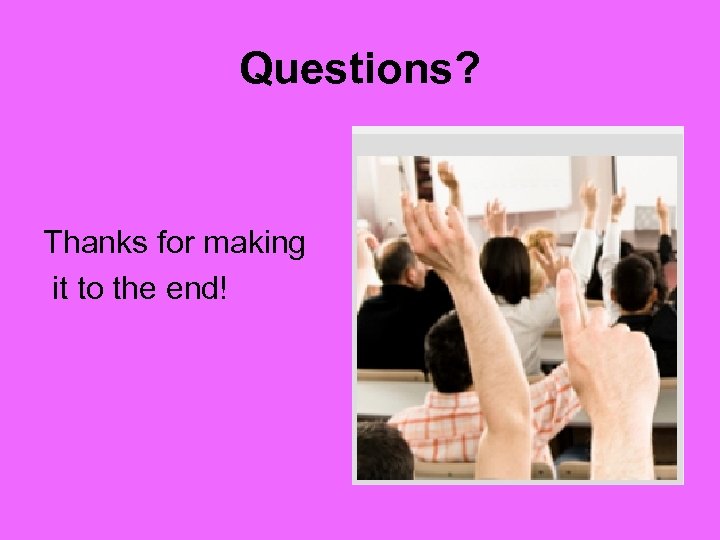 Questions?

Thanks for making it to the end!